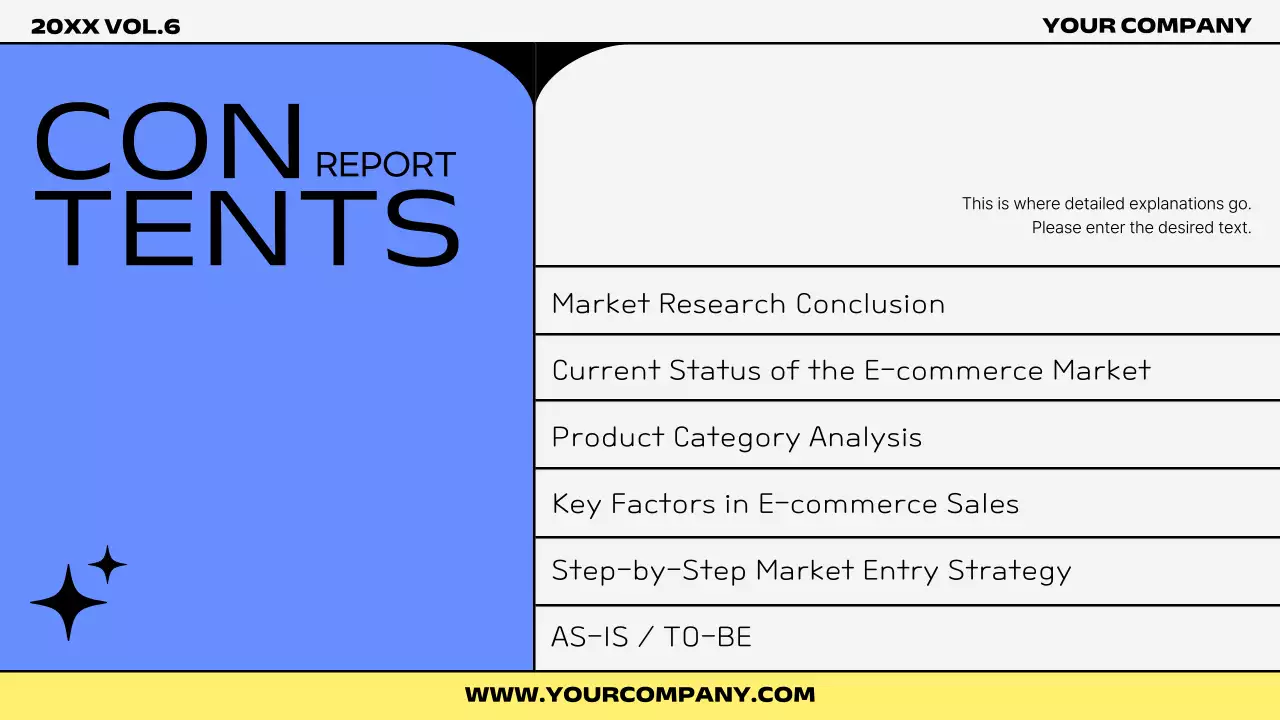 20XX VOL.6

YOUR COMPANY

CON REPORT TENTS

This is where detailed explanations go.
Please enter the desired text.

Market Research Conclusion

Current Status of the E-commerce Market

Product Category Analysis

Key Factors in E-commerce Sales

Step-by-Step Market Entry Strategy

AS-IS / TO-BE

WWW.YOURCOMPANY.COM